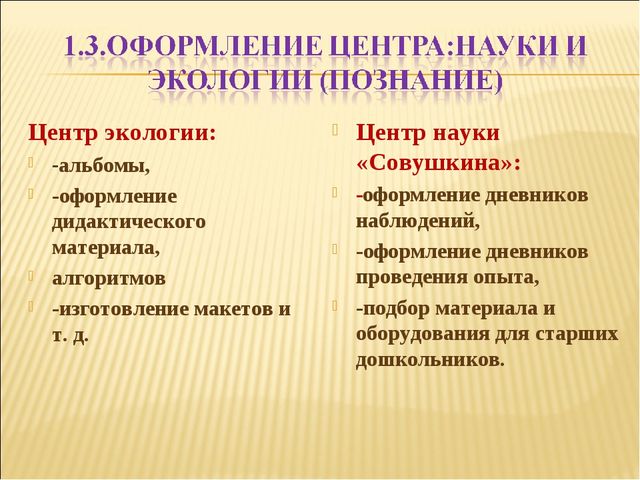 1.3.ОФОРМЛЕНИЕ ЦЕНТРА:НАУКИ И ЭКОЛОГИИ (ПОЗНАНИЕ)

Центр экологии:

-альбомы,

-оформление дидактического материала,

алгоритмов

-изготовление макетов и т. д.

Центр науки «Совушкина»:

-оформление дневников наблюдений,

-оформление дневников проведения опыта,

-подбор материала и оборудования для старших дошкольников.